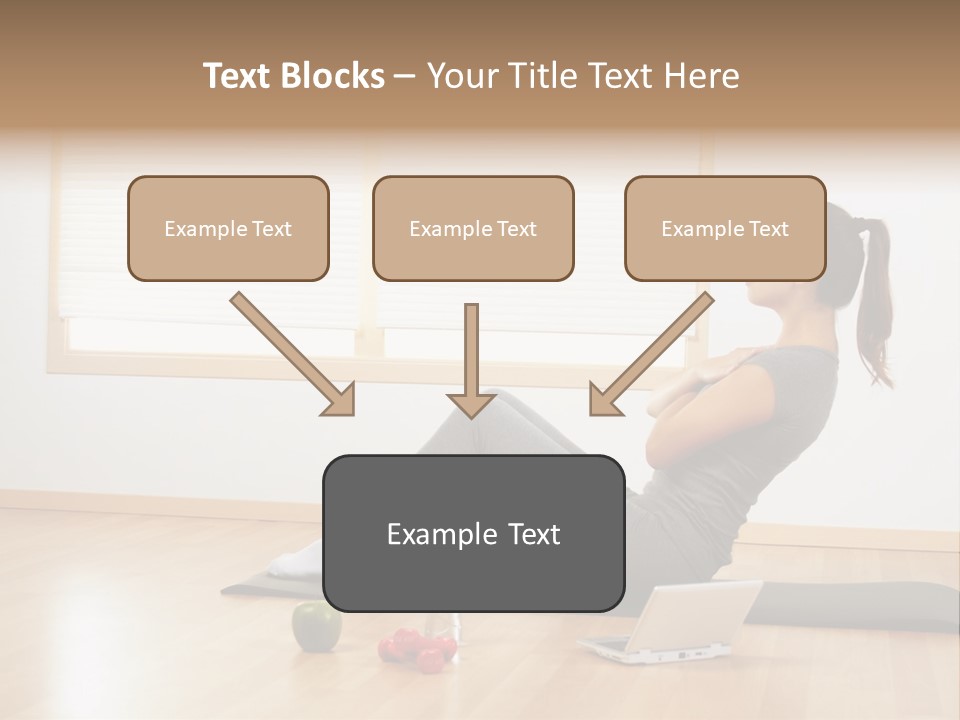 Text Blocks – Your Title Text Here

Example Text

Example Text

Example Text

Example Text